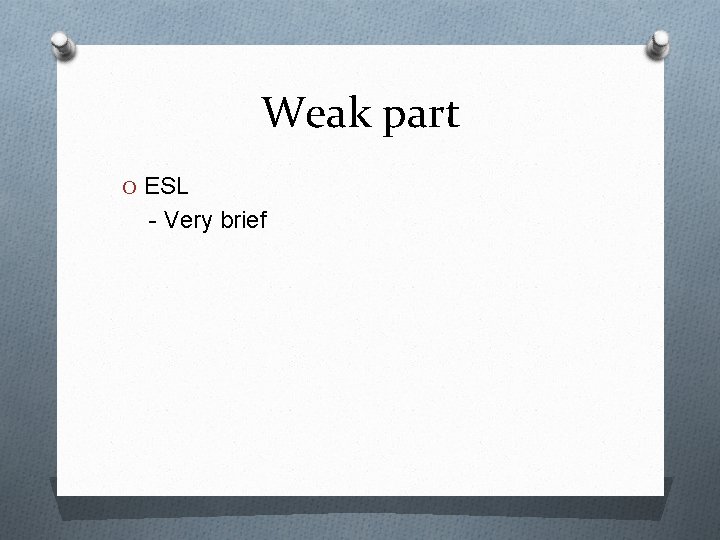 Weak part

O ESL

- Very brief